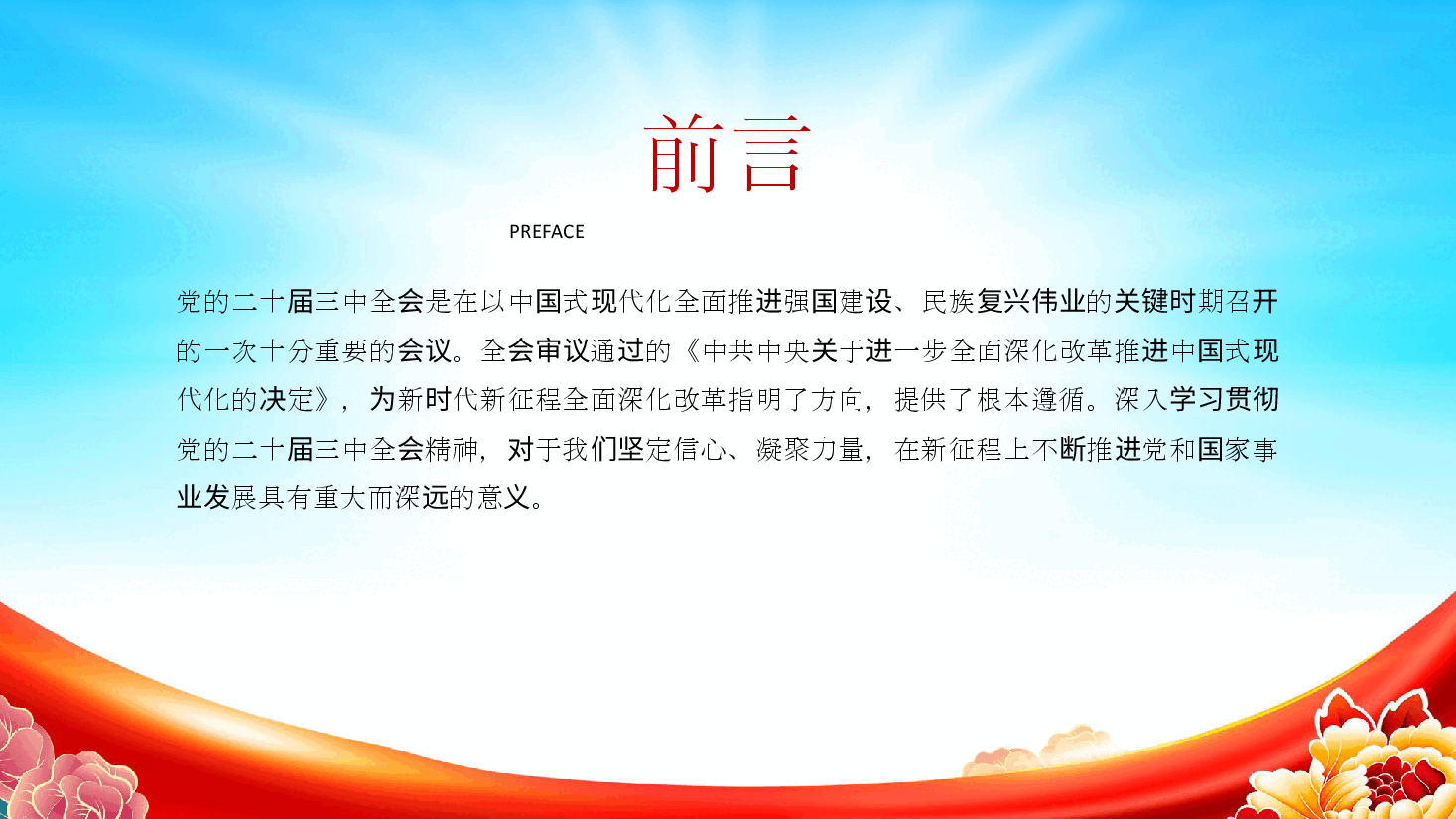 前言

PREFACE

党的二十届三中全会是在以中国式现代化全面推进强国建设、民族复兴伟业的关键时期召开的一次十分重要的会议。全会审议通过的《中共中央关于进一步全面深化改革推进中国式现代化的决定》，为新时代新征程全面深化改革指明了方向，提供了根本遵循。深入学习贯彻党的二十届三中全会精神，对于我们坚定信心、凝聚力量，在新征程上不断推进党和国家事业发展具有重大而深远的意义。